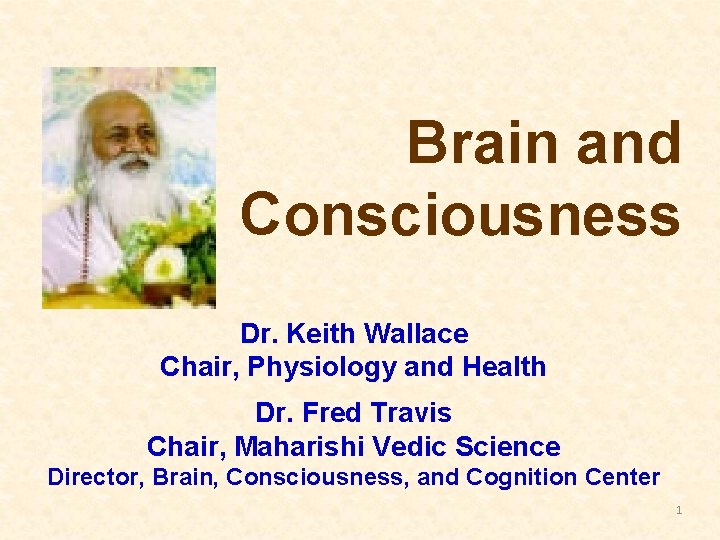 Brain and Consciousness

Dr. Keith Wallace
Chair, Physiology and Health

Dr. Fred Travis
Chair, Maharishi Vedic Science
Director, Brain, Consciousness, and Cognition Center

1